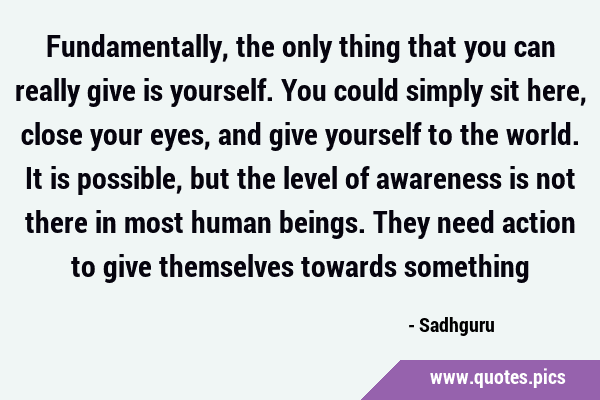 Fundamentally, the only thing that you can really give is yourself. You could simply sit here, close your eyes, and give yourself to the world. It is possible, but the level of awareness is not there in most human beings. They need action to give themselves towards something

- Sadhguru

www.quotes.pics